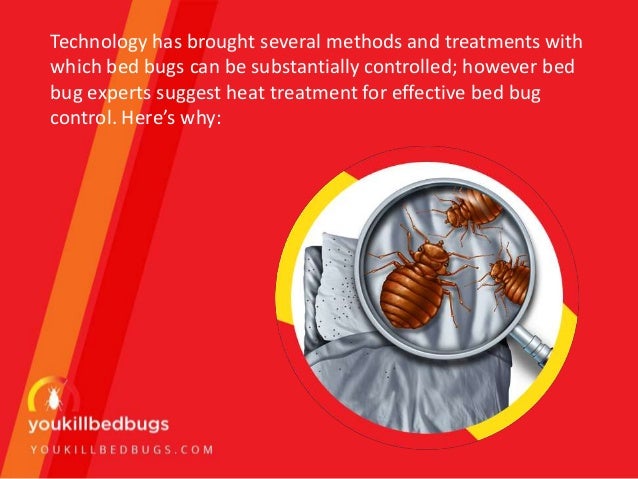 Technology has brought several methods and treatments with which bed bugs can be substantially controlled; however bed bug experts suggest heat treatment for effective bed bug control. Here's why:

youkillbedbugs
YOUKILLBEDBUGS.COM